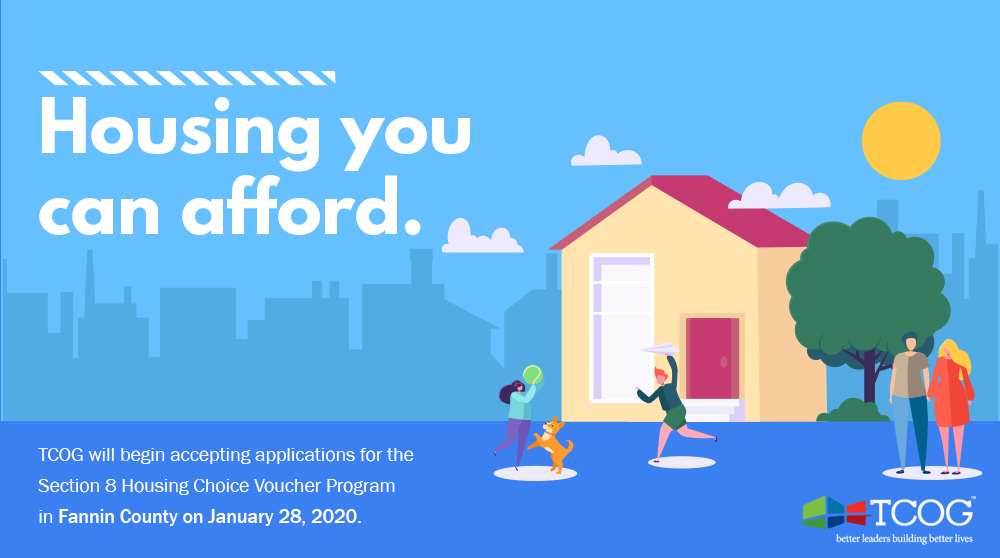 Housing you can afford.

TCOG will begin accepting applications for the Section 8 Housing Choice Voucher Program in Fannin County on January 28, 2020.

TCOG
better leaders building better lives